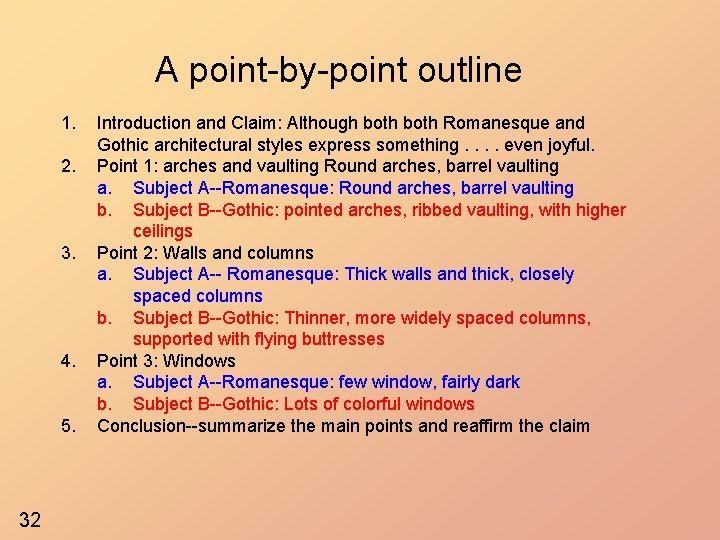 A point-by-point outline

1. Introduction and Claim: Although both both Romanesque and Gothic architectural styles express something . . . . even joyful.
2. Point 1: arches and vaulting Round arches, barrel vaulting
   a. Subject A--Romanesque: Round arches, barrel vaulting
   b. Subject B--Gothic: pointed arches, ribbed vaulting, with higher ceilings
3. Point 2: Walls and columns
   a. Subject A-- Romanesque: Thick walls and thick, closely spaced columns
   b. Subject B--Gothic: Thinner, more widely spaced columns, supported with flying buttresses
4. Point 3: Windows
   a. Subject A--Romanesque: few window, fairly dark
   b. Subject B--Gothic: Lots of colorful windows
5. Conclusion--summarize the main points and reaffirm the claim

32